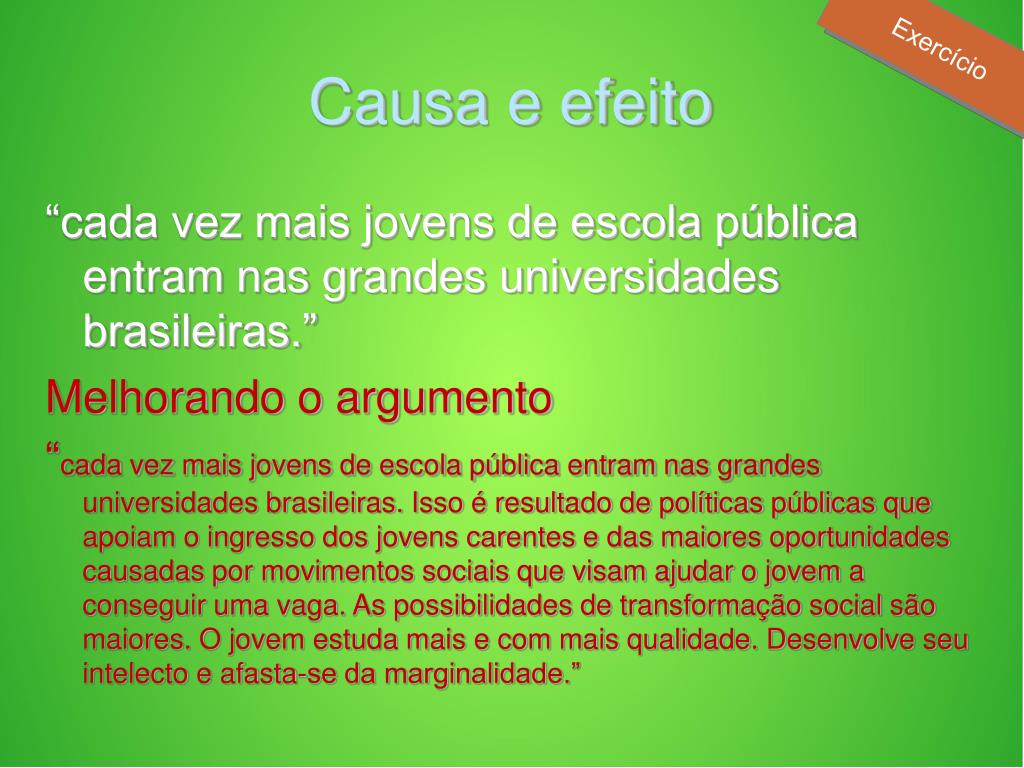 Exercício

Causa e efeito

“cada vez mais jovens de escola pública entram nas grandes universidades brasileiras.”

Melhorando o argumento

“cada vez mais jovens de escola pública entram nas grandes universidades brasileiras. Isso é resultado de políticas públicas que apoiam o ingresso dos jovens carentes e das maiores oportunidades causadas por movimentos sociais que visam ajudar o jovem a conseguir uma vaga. As possibilidades de transformação social são maiores. O jovem estuda mais e com mais qualidade. Desenvolve seu intelecto e afasta-se da marginalidade.”